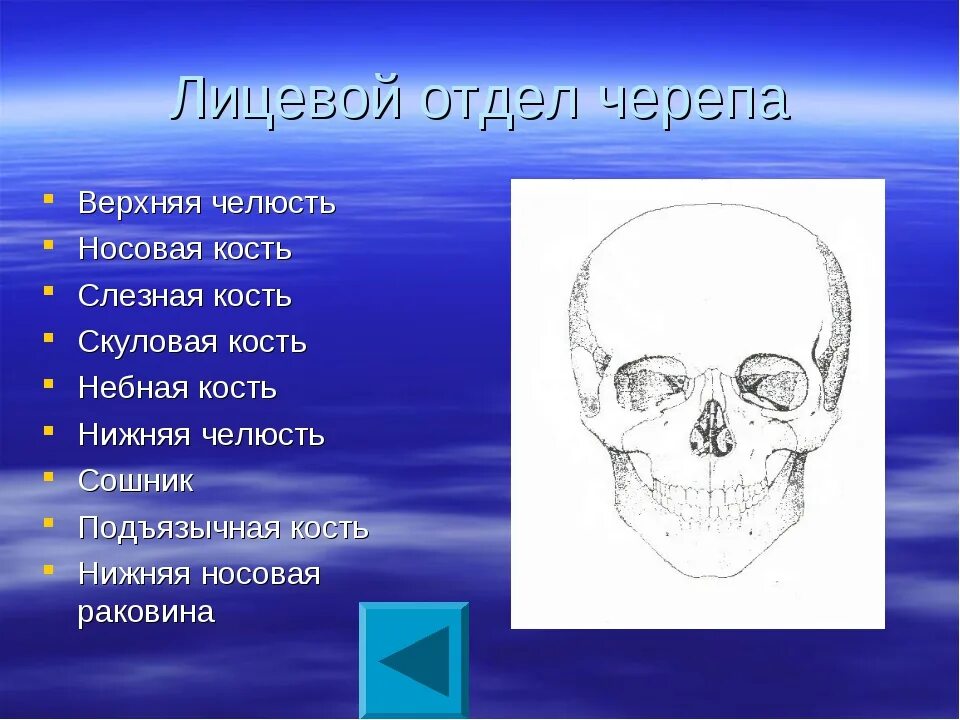 Лицевой отдел черепа

- Верхняя челюсть
- Носовая кость
- Слезная кость
- Скуловая кость
- Небная кость
- Нижняя челюсть
- Сошник
- Подъязычная кость
- Нижняя носовая раковина